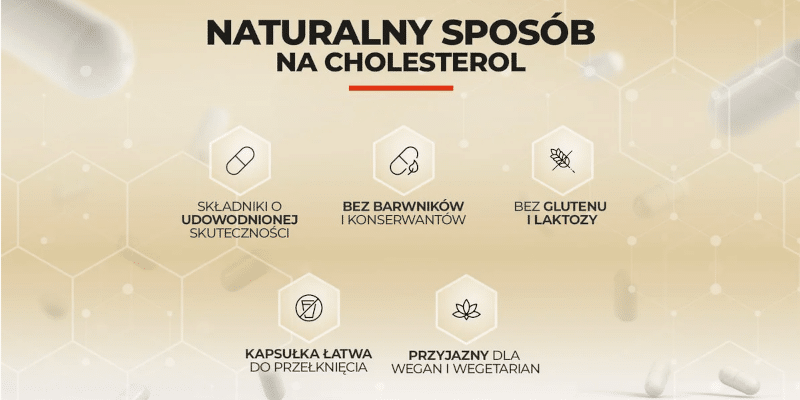 NATURALNY SPOSÓB NA CHOLESTEROL

SKŁADNIKI O UDOWODNIONEJ SKUTECZNOŚCI

BEZ BARWNIKÓW I KONSERWANTÓW

BEZ GLUTENU I LAKTOZY

KAPSUŁKA ŁATWA DO PRZEŁKNIĘCIA

PRZYJAZNY DLA WEGAN I WEGETARIAN